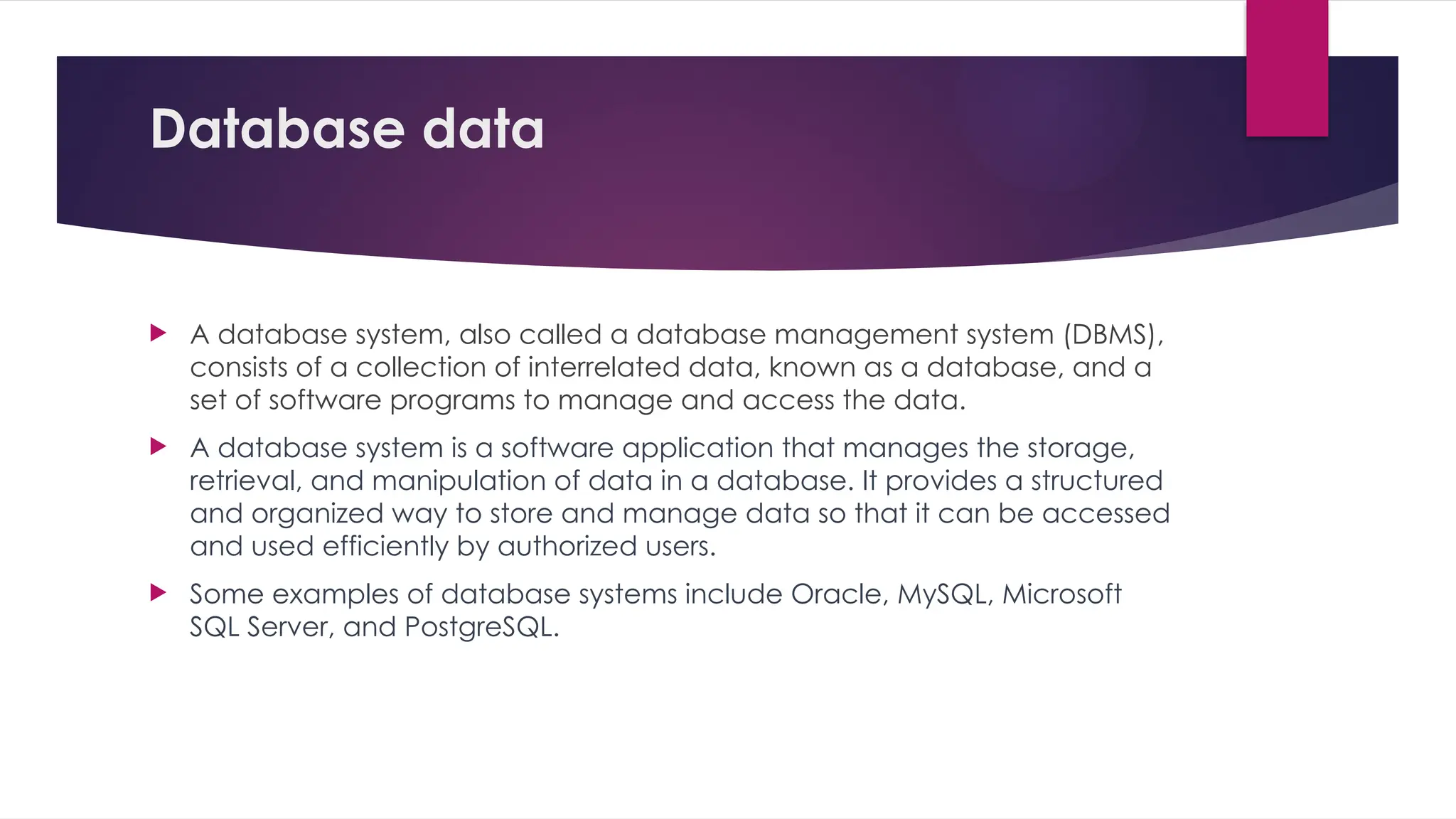 Database data

A database system, also called a database management system (DBMS), consists of a collection of interrelated data, known as a database, and a set of software programs to manage and access the data.

A database system is a software application that manages the storage, retrieval, and manipulation of data in a database. It provides a structured and organized way to store and manage data so that it can be accessed and used efficiently by authorized users.

Some examples of database systems include Oracle, MySQL, Microsoft SQL Server, and PostgreSQL.